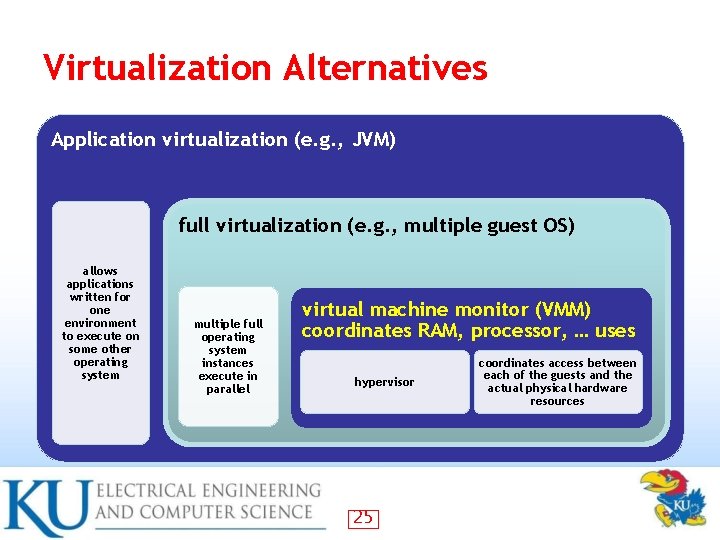 Virtualization Alternatives

Application virtualization (e.g., JVM)

allows applications written for one environment to execute on some other operating system

full virtualization (e.g., multiple guest OS)

multiple full operating system instances execute in parallel

virtual machine monitor (VMM) coordinates RAM, processor, … uses

hypervisor

coordinates access between each of the guests and the actual physical hardware resources

KU ELECTRICAL ENGINEERING AND COMPUTER SCIENCE

25

KU